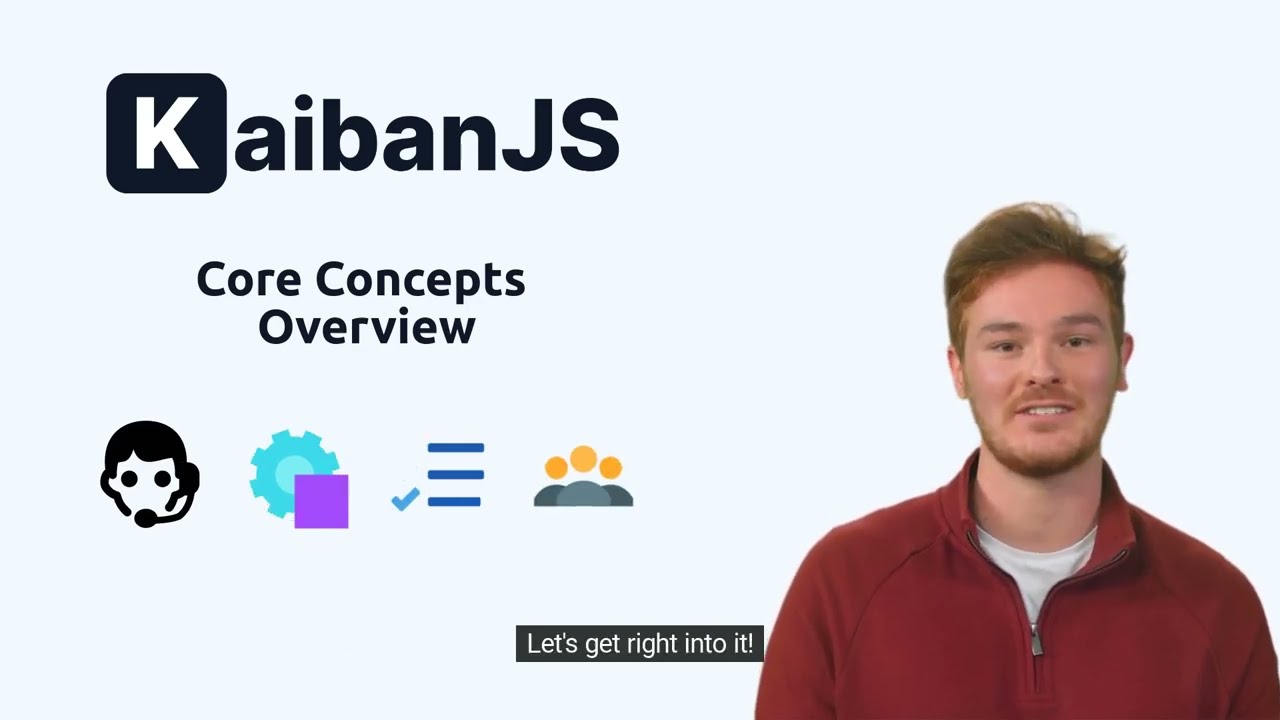 KaibanJS

Core Concepts
Overview

Let's get right into it!